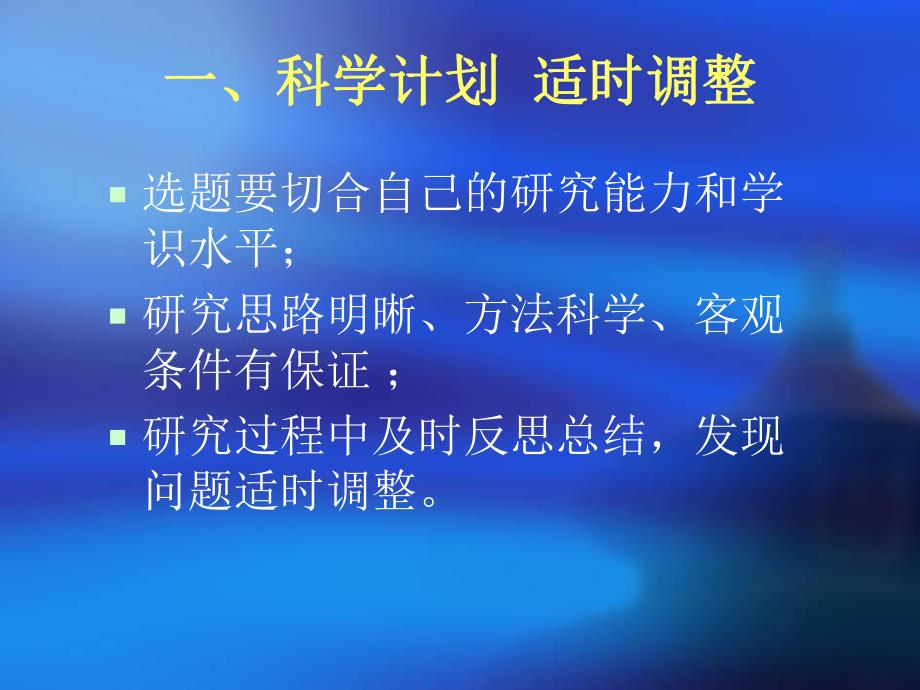 一、科学计划  适时调整

▪ 选题要切合自己的研究能力和学识水平;

▪ 研究思路明晰、方法科学、客观条件有保证 ;

▪ 研究过程中及时反思总结，发现问题适时调整。